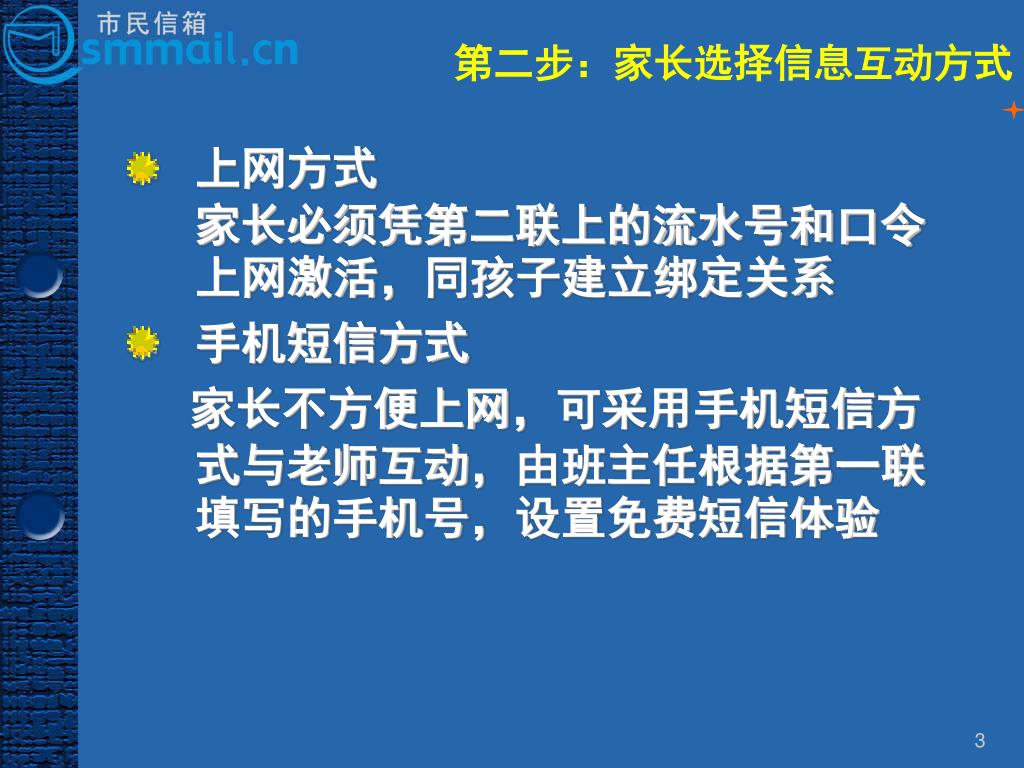 市民信箱
smmail.cn

第二步：家长选择信息互动方式

上网方式
家长必须凭第二联上的流水号和口令上网激活，同孩子建立绑定关系

手机短信方式
家长不方便上网，可采用手机短信方式与老师互动，由班主任根据第一联填写的手机号，设置免费短信体验

3